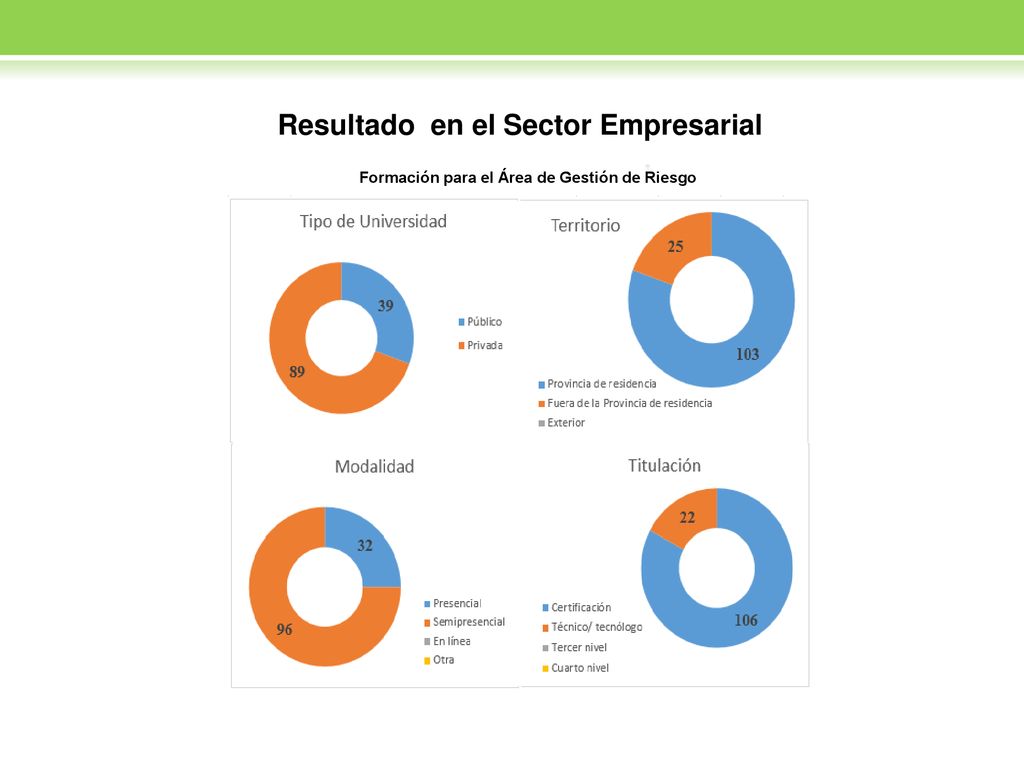 Resultado en el Sector Empresarial

Formación para el Área de Gestión de Riesgo

Tipo de Universidad

39

89

Público
Privada

Territorio

25

103

Provincia de residencia
Fuera de la Provincia de residencia
Exterior

Modalidad

32

96

Presencial
Semipresencial
En línea
Otra

Titulación

22

106

Certificación
Técnico/ tecnólogo
Tercer nivel
Cuarto nivel